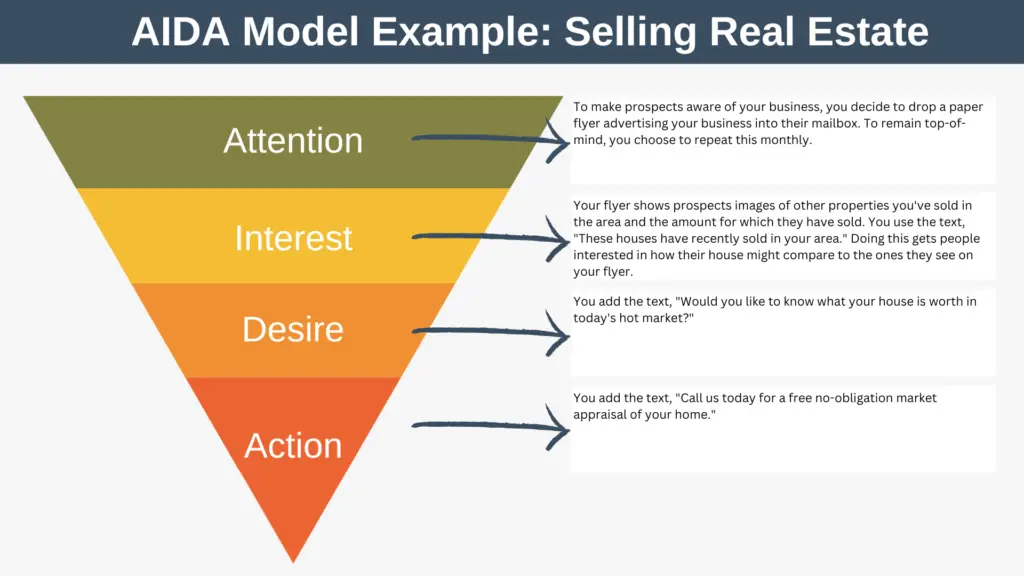 AIDA Model Example: Selling Real Estate

Attention

To make prospects aware of your business, you decide to drop a paper flyer advertising your business into their mailbox. To remain top-of-mind, you choose to repeat this monthly.

Interest

Your flyer shows prospects images of other properties you've sold in the area and the amount for which they have sold. You use the text, "These houses have recently sold in your area." Doing this gets people interested in how their house might compare to the ones they see on your flyer.

Desire

You add the text, "Would you like to know what your house is worth in today's hot market?"

Action

You add the text, "Call us today for a free no-obligation market appraisal of your home."